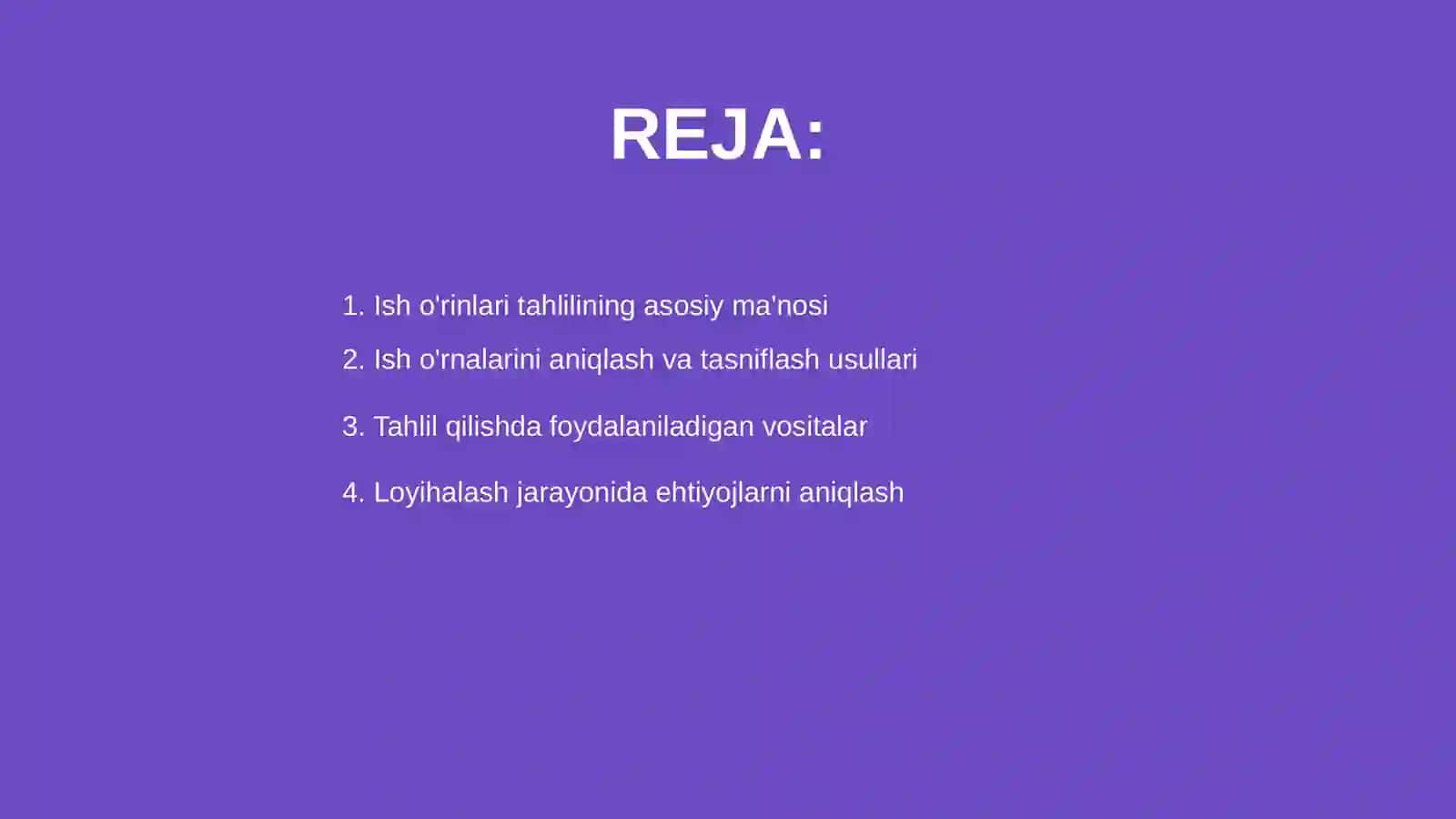 REJA:

1. Ish o'rinlari tahlilining asosiy ma'nosi

2. Ish o'rnalarini aniqlash va tasniflash usullari

3. Tahlil qilishda foydalaniladigan vositalar

4. Loyihalash jarayonida ehtiyojlarni aniqlash